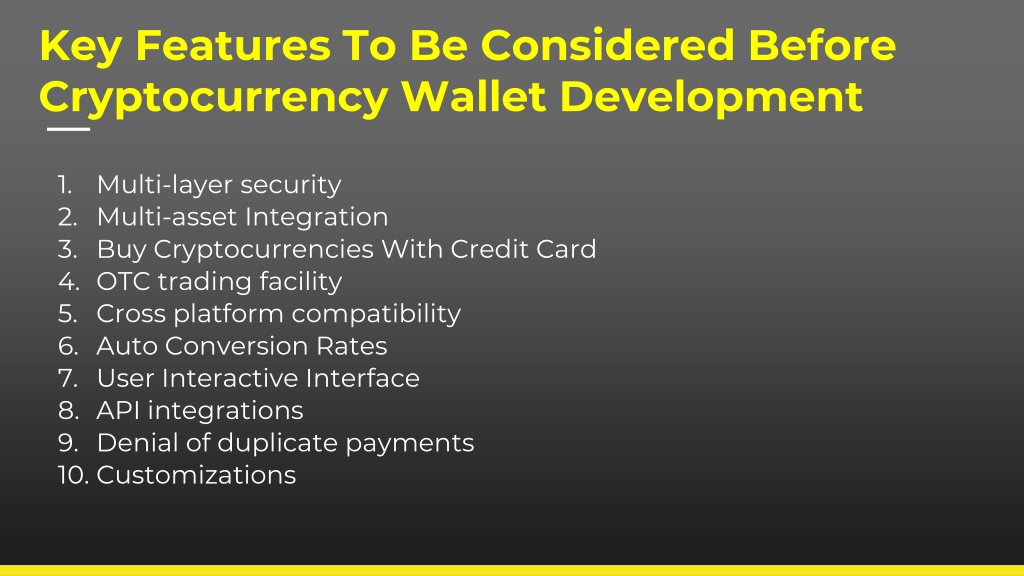 Key Features To Be Considered Before Cryptocurrency Wallet Development

1. Multi-layer security
2. Multi-asset Integration
3. Buy Cryptocurrencies With Credit Card
4. OTC trading facility
5. Cross platform compatibility
6. Auto Conversion Rates
7. User Interactive Interface
8. API integrations
9. Denial of duplicate payments
10. Customizations